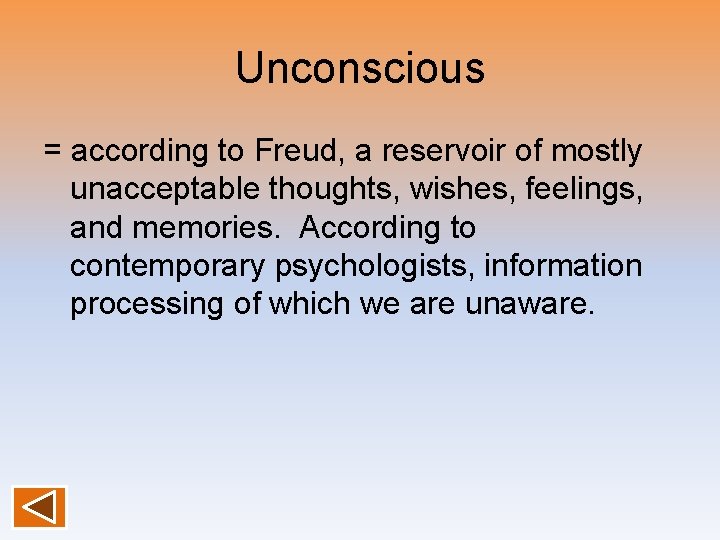 Unconscious

= according to Freud, a reservoir of mostly unacceptable thoughts, wishes, feelings, and memories. According to contemporary psychologists, information processing of which we are unaware.